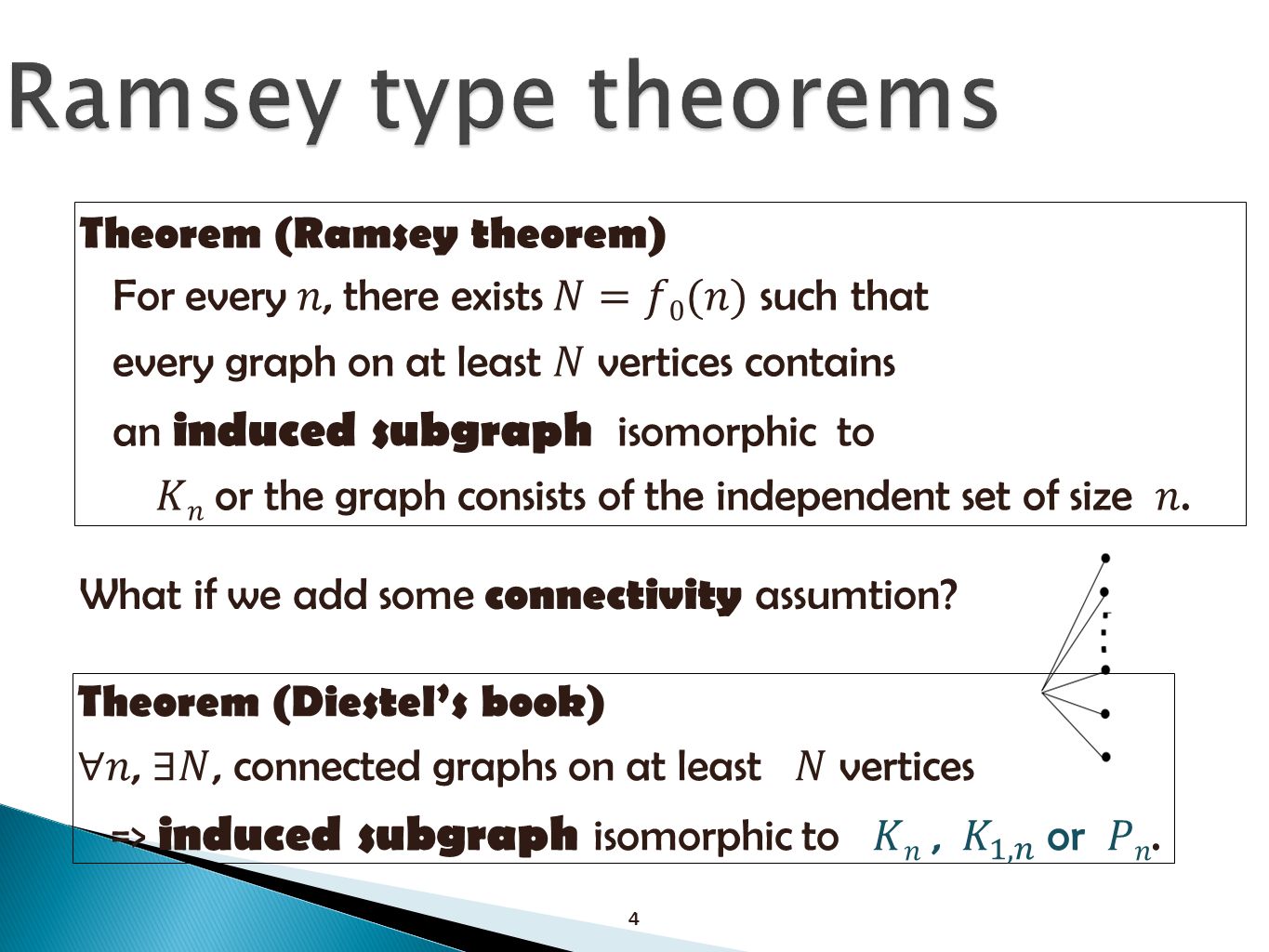 Ramsey type theorems

Theorem (Ramsey theorem)
For every $n$, there exists $N = f_0(n)$ such that every graph on at least $N$ vertices contains an induced subgraph isomorphic to $K_n$ or the graph consists of the independent set of size $n$.

What if we add some connectivity assumtion?

Theorem (Diestel's book)
$\forall n$, $\exists N$, connected graphs on at least $N$ vertices => induced subgraph isomorphic to $K_n$ , $K_{1,n}$ or $P_n$.

4